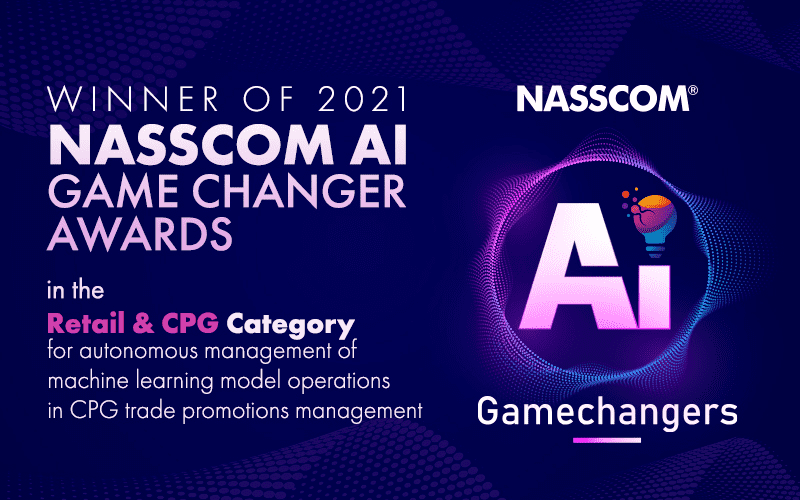 WINNER OF 2021
NASSCOM AI
GAME CHANGER
AWARDS

in the
Retail & CPG Category
for autonomous management of machine learning model operations in CPG trade promotions management

NASSCOM®

Ai

Gamechangers